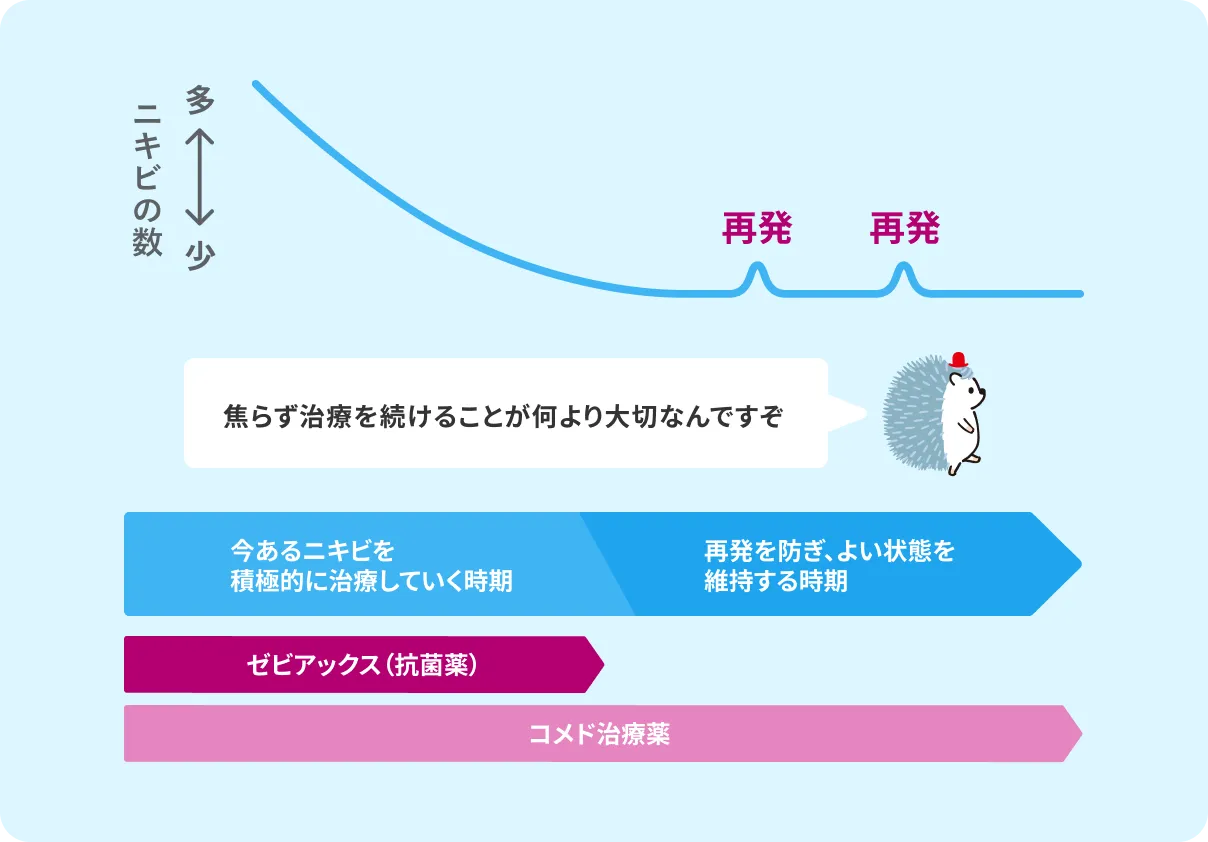 ニキビの数

多

少

再発

再発

焦らず治療を続けることが何より大切なんですぞ

今あるニキビを
積極的に治療していく時期

再発を防ぎ、よい状態を
維持する時期

ゼビアックス（抗菌薬）

コメド治療薬